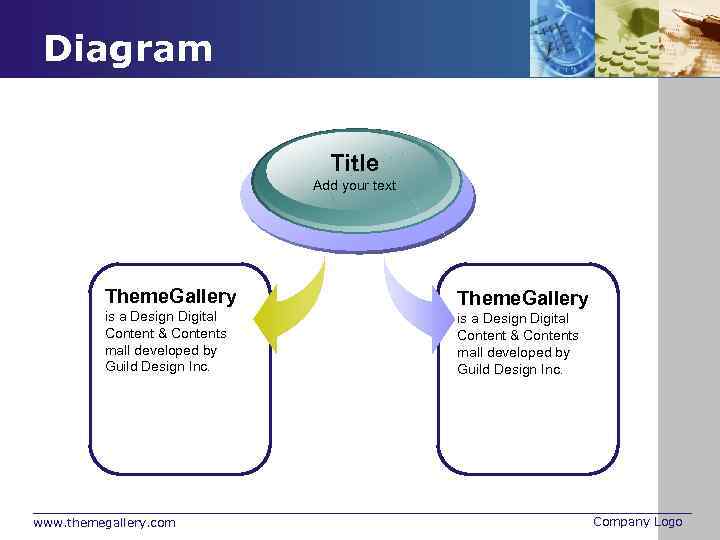 Diagram

Title
Add your text

ThemeGallery
is a Design Digital Content & Contents mall developed by Guild Design Inc.

ThemeGallery
is a Design Digital Content & Contents mall developed by Guild Design Inc.

www.themegallery.com

Company Logo